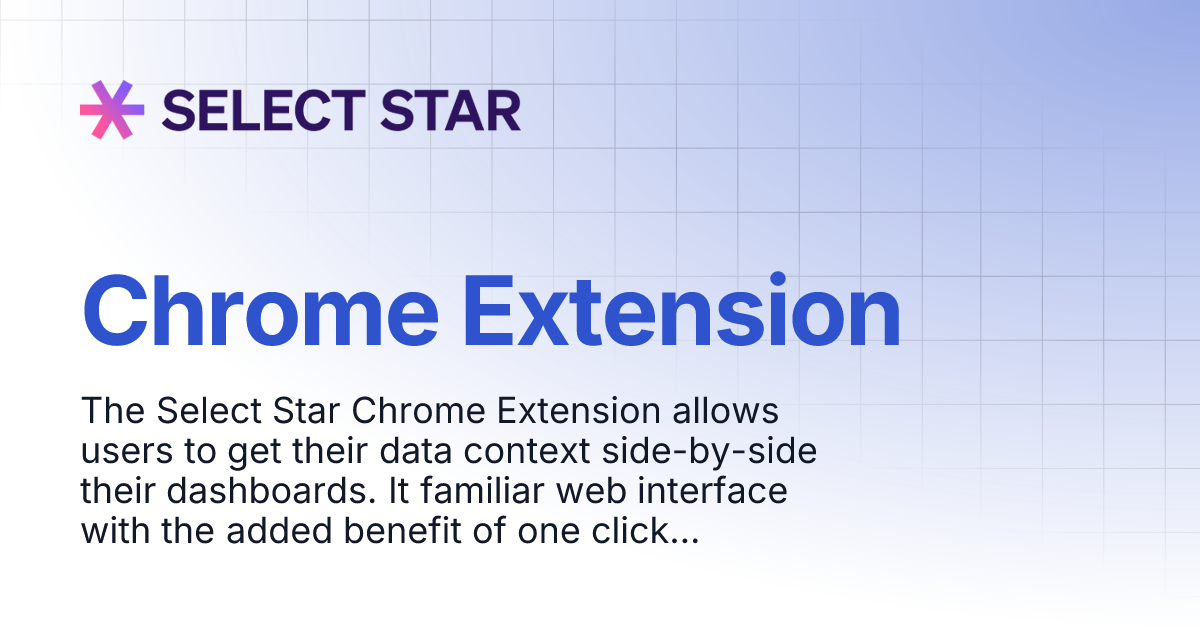 SELECT STAR

Chrome Extension

The Select Star Chrome Extension allows users to get their data context side-by-side their dashboards. It familiar web interface with the added benefit of one click...